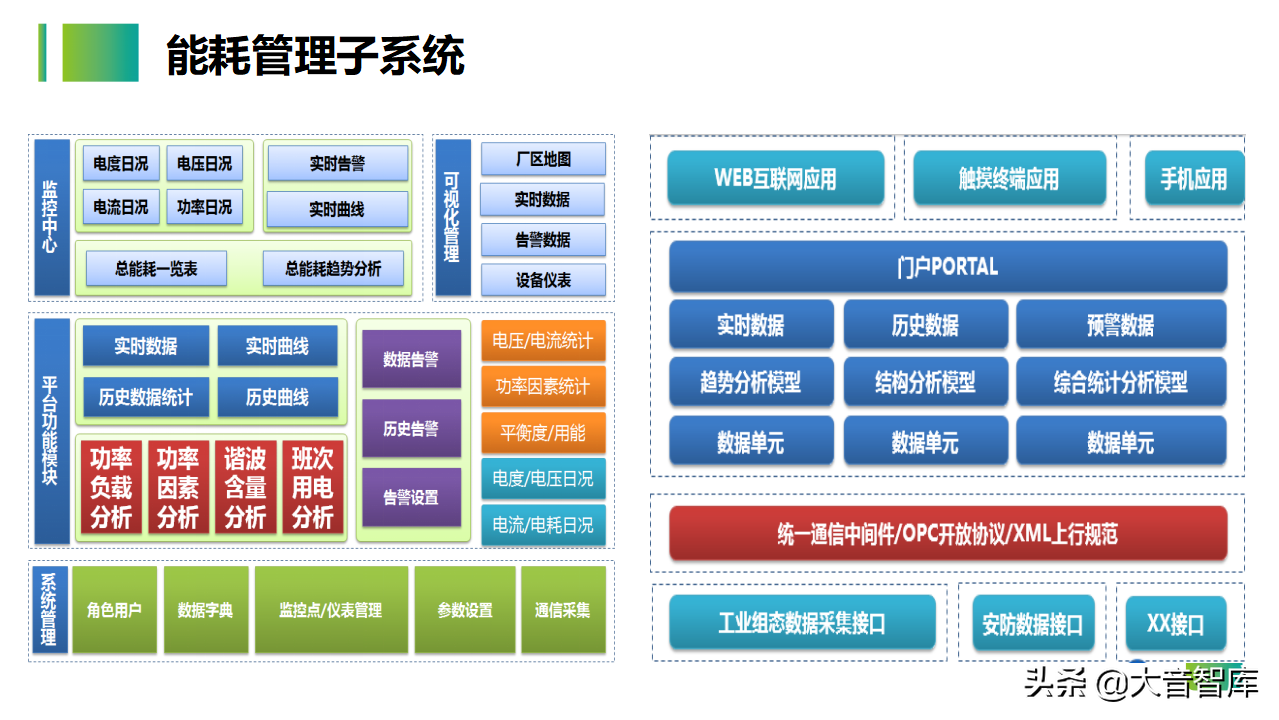 能耗管理子系统

监控中心

电度日况
电压日况
电流日况
功率日况
实时告警
实时曲线
总能耗一览表
总能耗趋势分析

可视化管理

厂区地图
实时数据
告警数据
设备仪表

平台功能模块

实时数据
实时曲线
历史数据统计
历史曲线
功率负载分析
功率因素分析
谐波含量分析
班次用电分析
数据告警
历史告警
告警设置
电压/电流统计
功率因素统计
平衡度/用能
电度/电压日况
电流/电耗日况

系统管理

角色用户
数据字典
监控点/仪表管理
参数设置
通信采集

WEB互联网应用
触摸终端应用
手机应用

门户PORTAL
实时数据
历史数据
预警数据
趋势分析模型
结构分析模型
综合统计分析模型
数据单元
数据单元
数据单元

统一通信中间件/OPC开放协议/XML上行规范

工业组态数据采集接口
安防数据接口
XX接口

头条 @大音智库